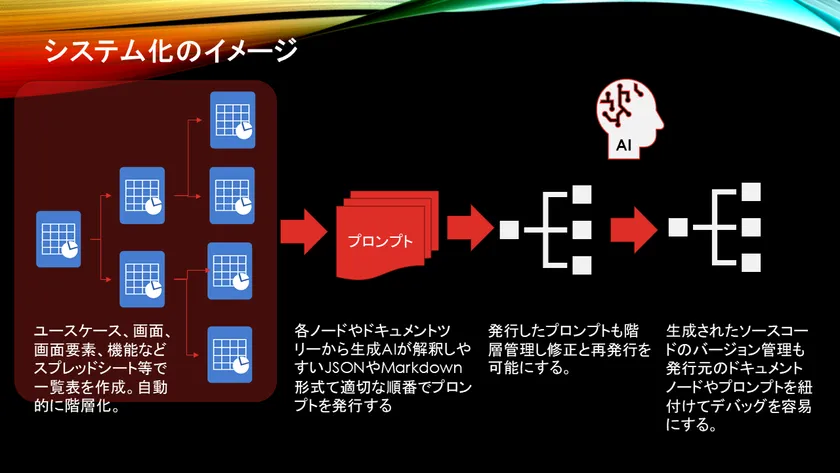 システム化のイメージ

AI

プロンプト

ユースケース、画面、画面要素、機能などスプレッドシート等で一覧表を作成。自動的に階層化。

各ノードやドキュメントツリーから生成AIが解釈しやすいJSONやMarkdown形式で適切な順番でプロンプトを発行する

発行したプロンプトも階層管理し修正と再発行を可能にする。

生成されたソースコードのバージョン管理も発行元のドキュメントノードやプロンプトを紐付けてデバッグを容易にする。